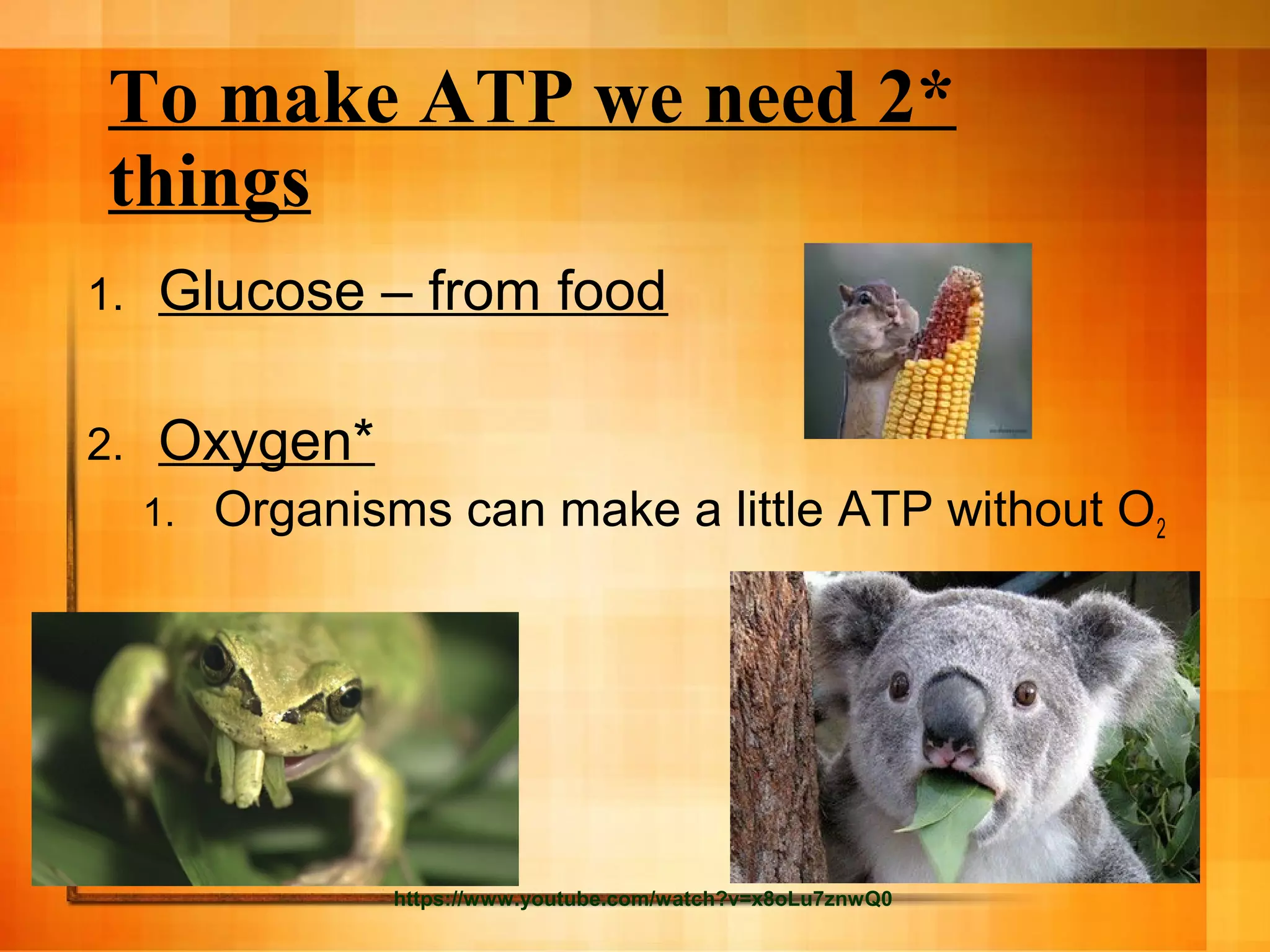 To make ATP we need 2* things

1. Glucose – from food

2. Oxygen*

1. Organisms can make a little ATP without $O_2$

https://www.youtube.com/watch?v=x8oLu7znwQ0